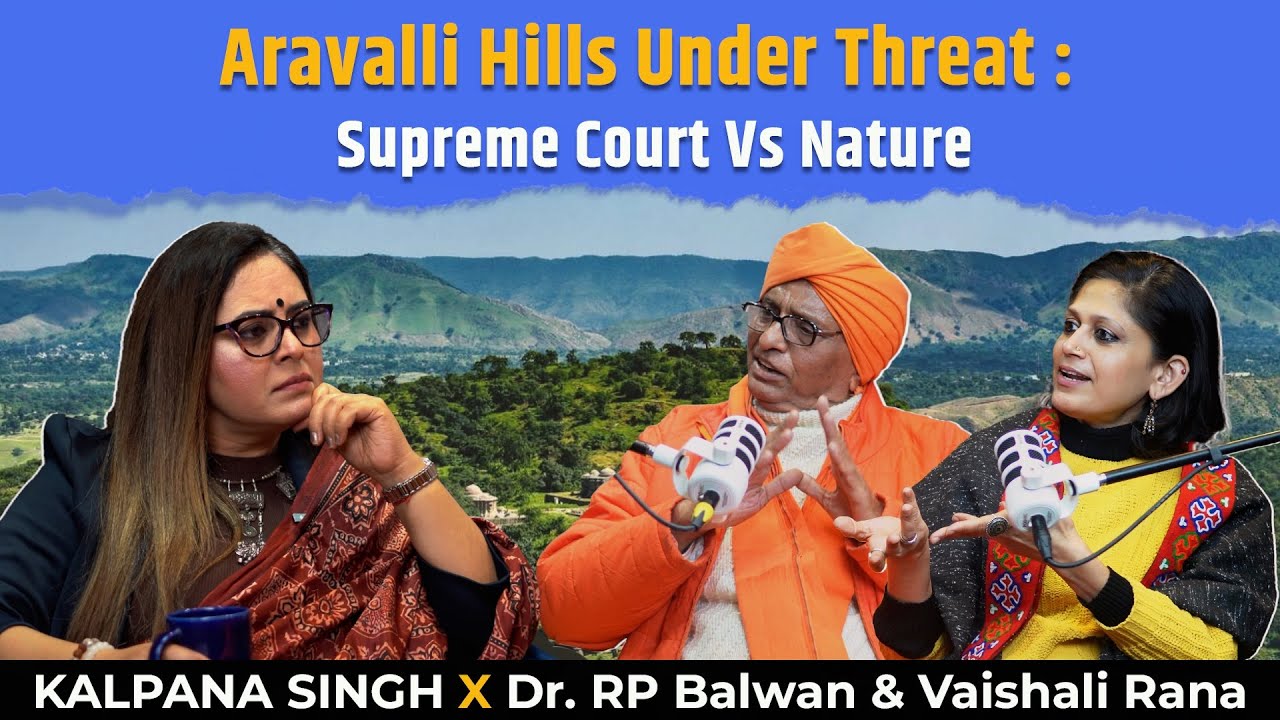 Aravalli Hills Under Threat :
Supreme Court Vs Nature

KALPANA SINGH X Dr. RP Balwan & Vaishali Rana